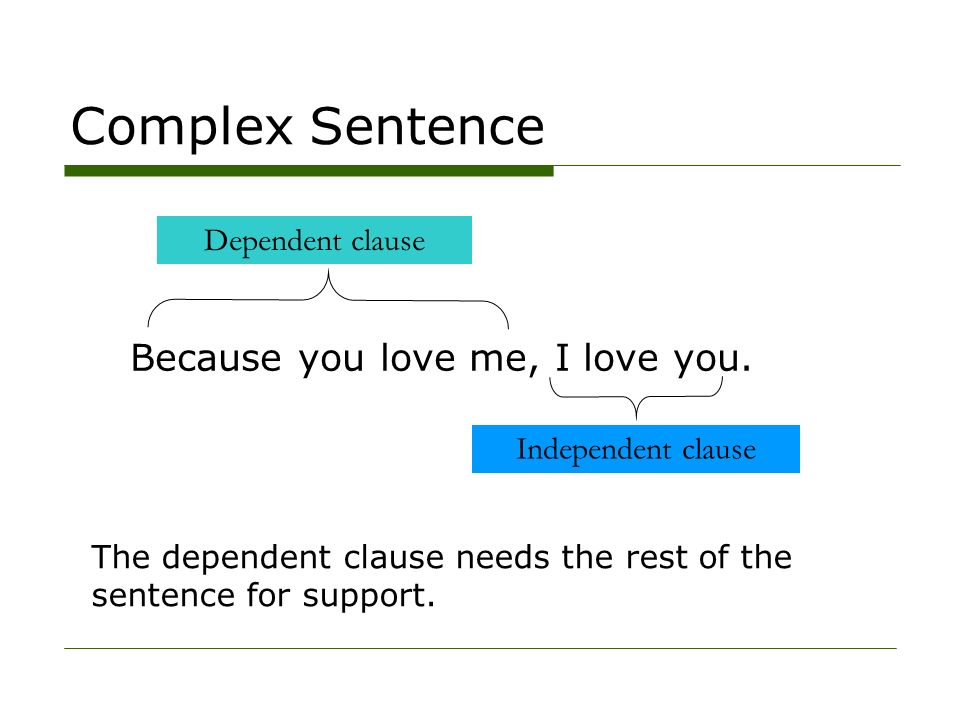 Complex Sentence

Dependent clause

Because you love me, I love you.

Independent clause

The dependent clause needs the rest of the sentence for support.